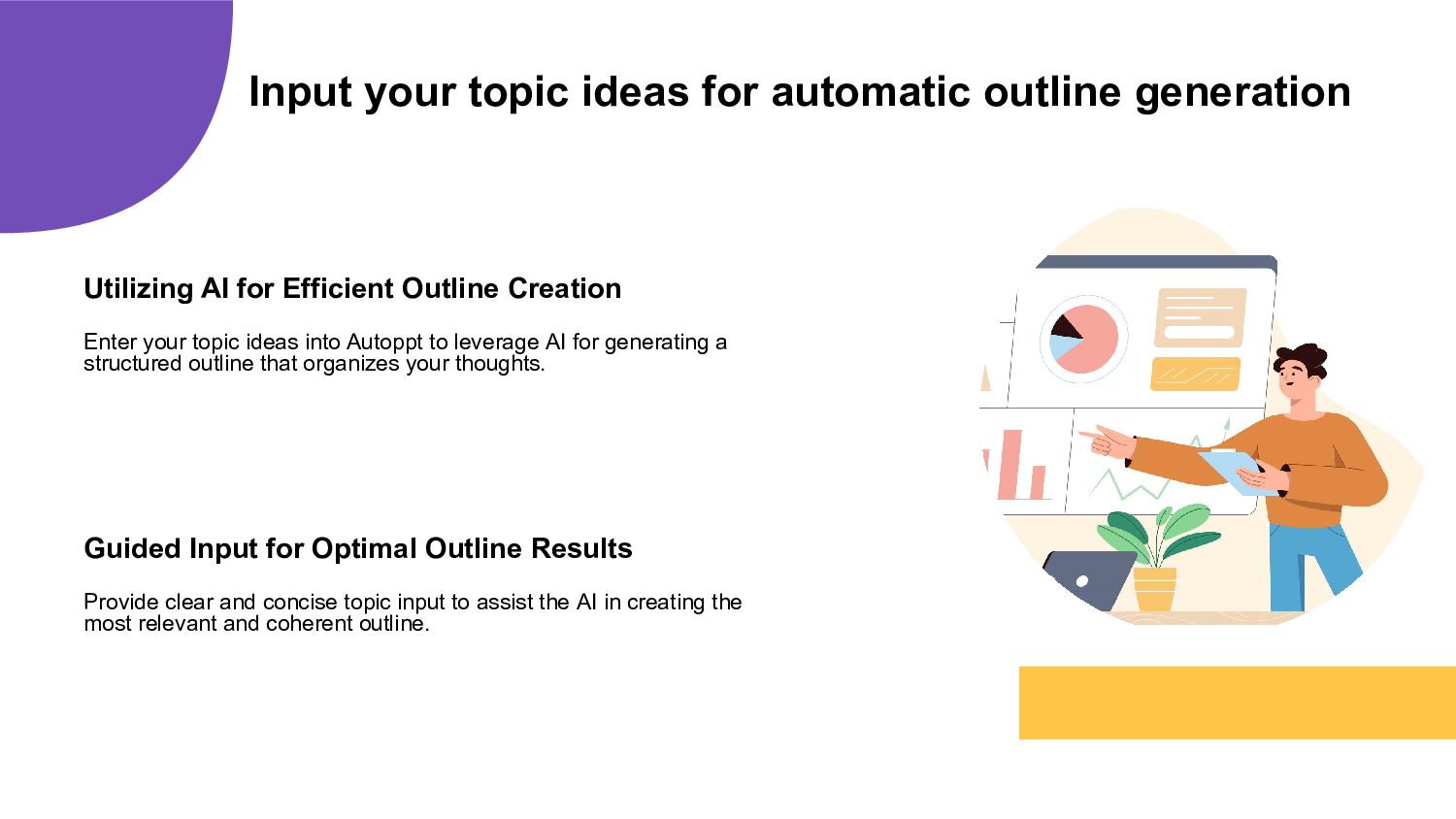 Input your topic ideas for automatic outline generation

Utilizing AI for Efficient Outline Creation

Enter your topic ideas into Autoppt to leverage AI for generating a structured outline that organizes your thoughts.

Guided Input for Optimal Outline Results

Provide clear and concise topic input to assist the AI in creating the most relevant and coherent outline.